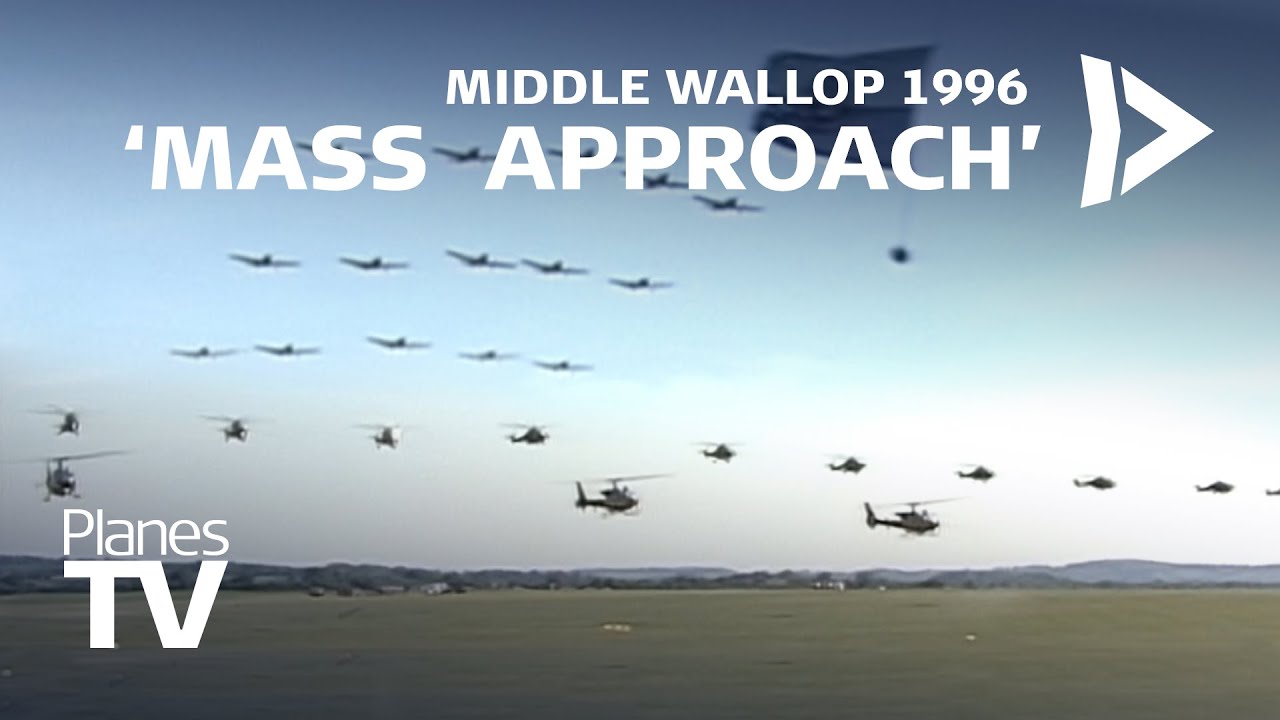 MIDDLE WALLOP 1996
'MASS APPROACH'

Planes
TV